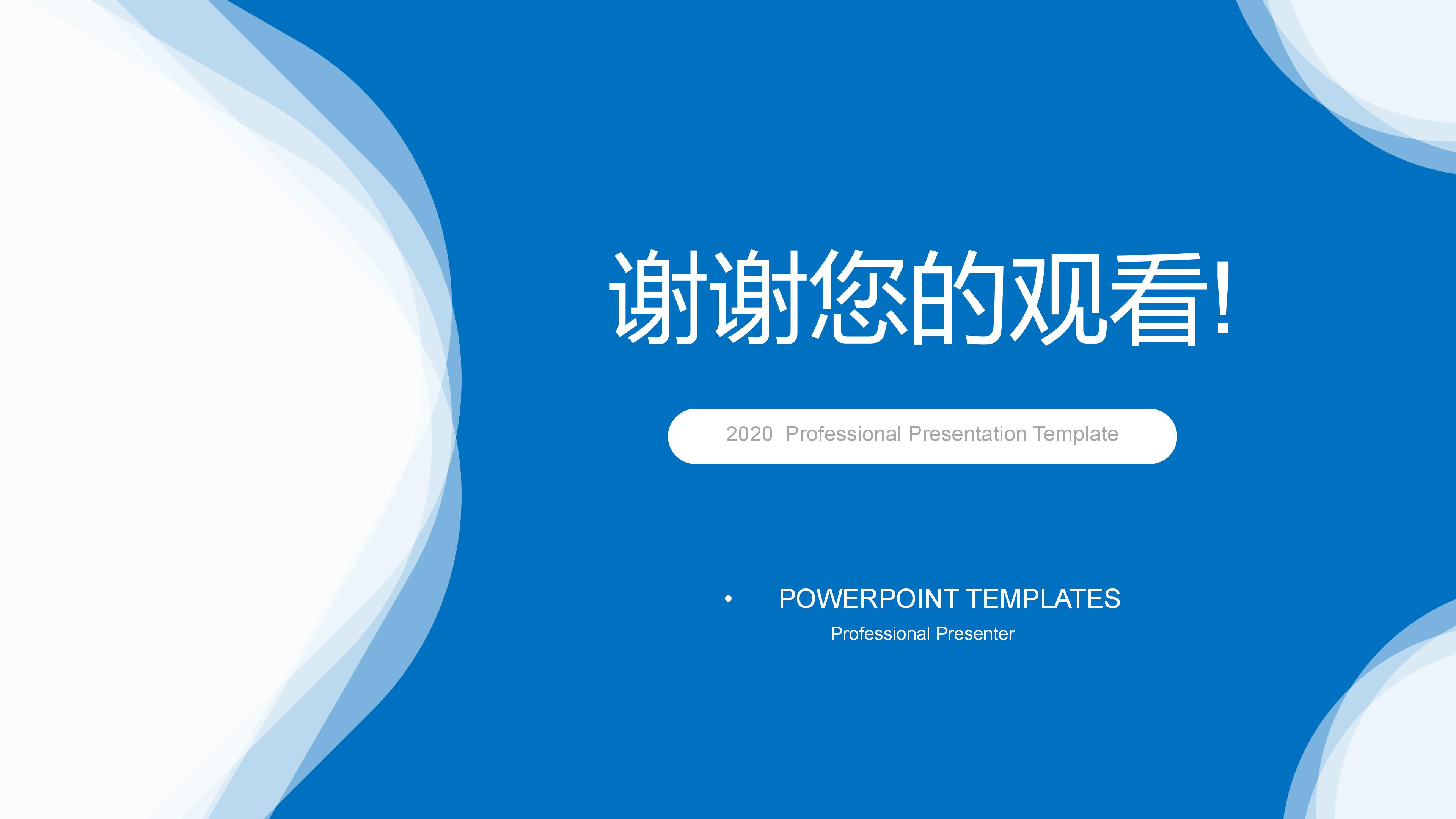 谢谢您的观看!

2020 Professional Presentation Template

• POWERPOINT TEMPLATES

Professional Presenter